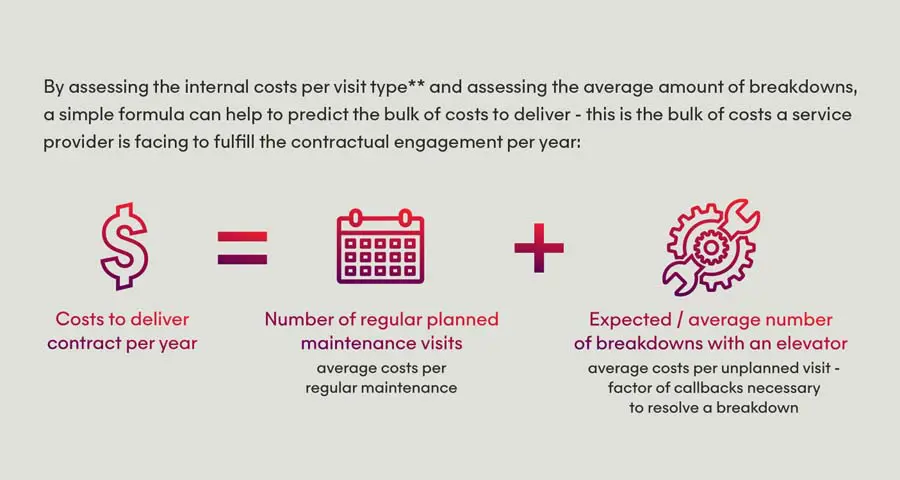 By assessing the internal costs per visit type** and assessing the average amount of breakdowns, a simple formula can help to predict the bulk of costs to deliver - this is the bulk of costs a service provider is facing to fulfill the contractual engagement per year:

Costs to deliver contract per year

Number of regular planned maintenance visits

average costs per regular maintenance

Expected / average number of breakdowns with an elevator

average costs per unplanned visit - factor of callbacks necessary to resolve a breakdown